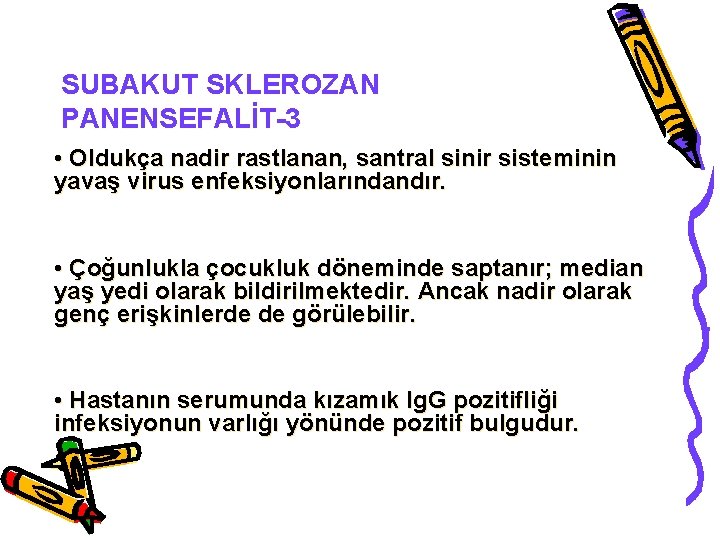 SUBAKUT SKLEROZAN PANENSEFALİT-3

• Oldukça nadir rastlanan, santral sinir sisteminin yavaş virus enfeksiyonlarındandır.

• Çoğunlukla çocukluk döneminde saptanır; median yaş yedi olarak bildirilmektedir. Ancak nadir olarak genç erişkinlerde de görülebilir.

• Hastanın serumunda kızamık IgG pozitifliği infeksiyonun varlığı yönünde pozitif bulgudur.